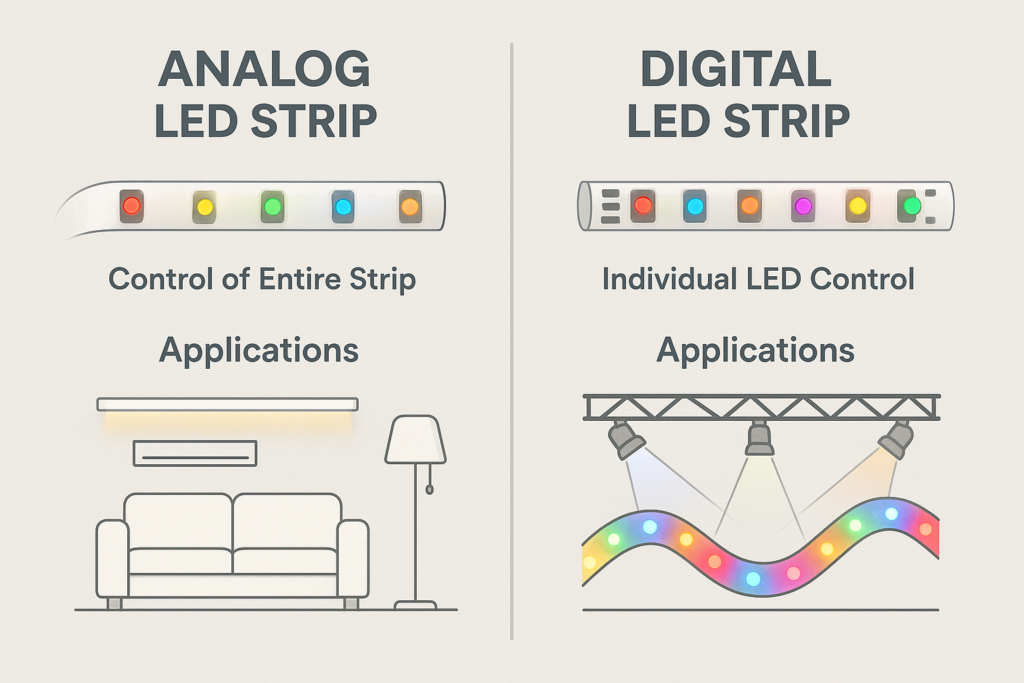 ANALOG
LED STRIP

Control of Entire Strip

Applications

DIGITAL
LED STRIP

Individual LED Control

Applications